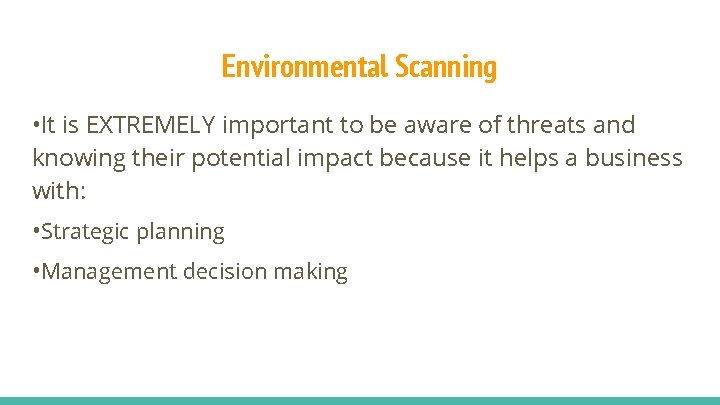 Environmental Scanning

•It is EXTREMELY important to be aware of threats and knowing their potential impact because it helps a business with:

•Strategic planning

•Management decision making